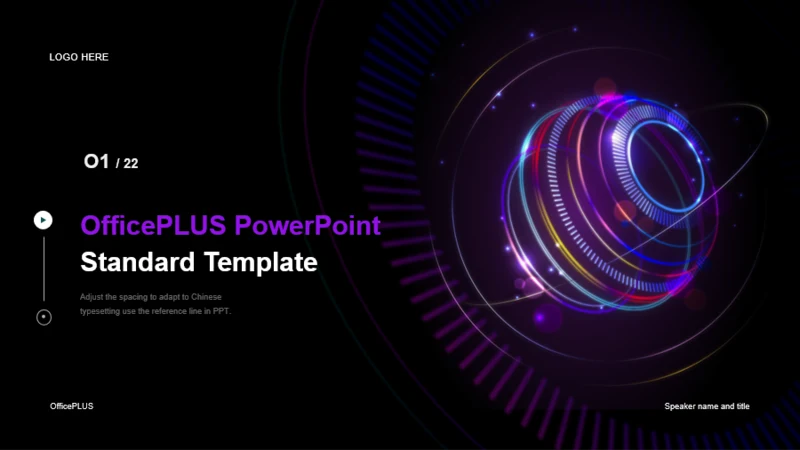 LOGO HERE

O1 / 22

OfficePLUS PowerPoint
Standard Template

Adjust the spacing to adapt to Chinese typesetting use the reference line in PPT.

OfficePLUS

Speaker name and title